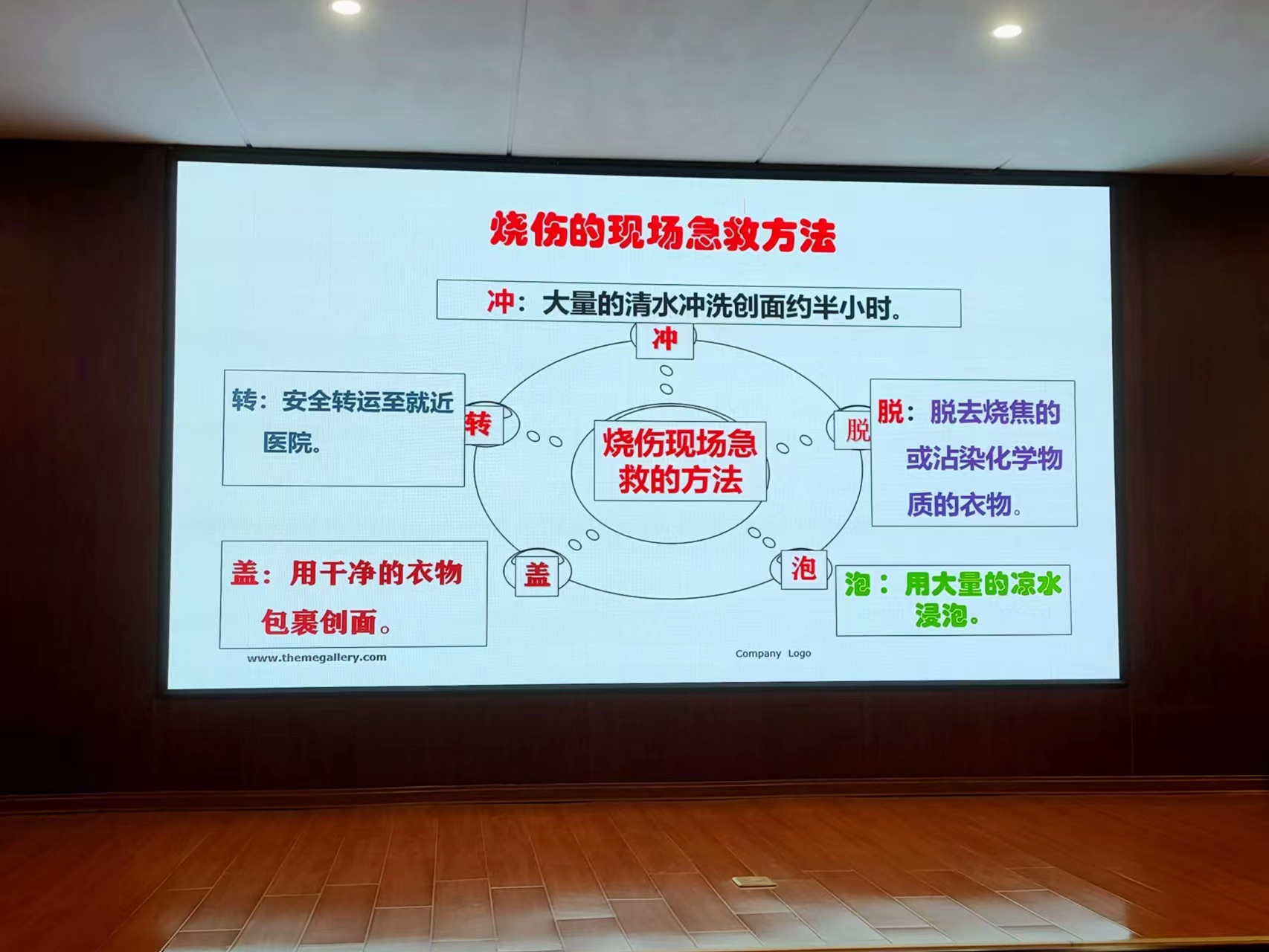 烧伤的现场急救方法

冲：大量的清水冲洗创面约半小时。

冲

转：安全转运至就近医院。

转

烧伤现场急救的方法

脱

脱：脱去烧焦的或沾染化学物质的衣物。

盖：用干净的衣物包裹创面。

盖

泡

泡：用大量的凉水浸泡。

www.themegallery.com

Company Logo